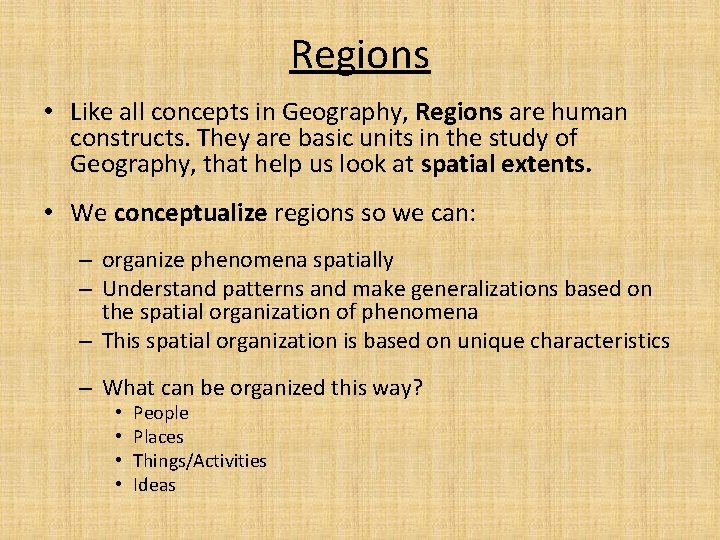 Regions

• Like all concepts in Geography, Regions are human constructs. They are basic units in the study of Geography, that help us look at spatial extents.

• We conceptualize regions so we can:

– organize phenomena spatially
– Understand patterns and make generalizations based on the spatial organization of phenomena
– This spatial organization is based on unique characteristics

– What can be organized this way?
• People
• Places
• Things/Activities
• Ideas